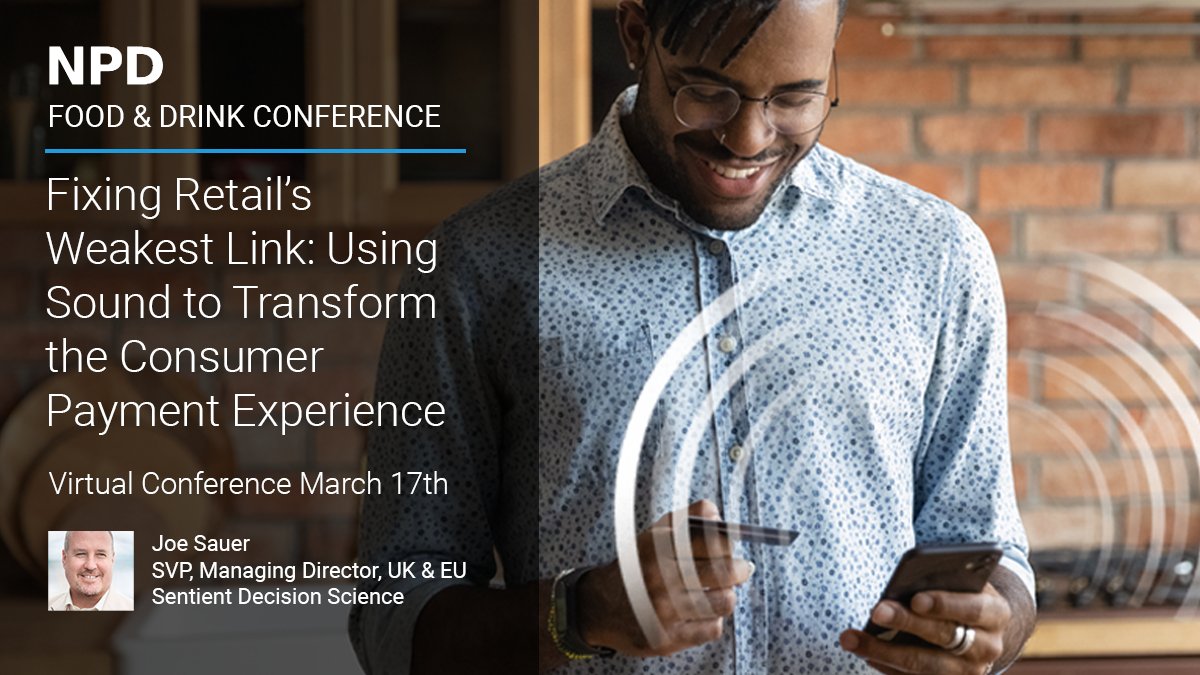 NPD
FOOD & DRINK CONFERENCE

Fixing Retail's Weakest Link: Using Sound to Transform the Consumer Payment Experience

Virtual Conference March 17th

Joe Sauer
SVP, Managing Director, UK & EU
Sentient Decision Science